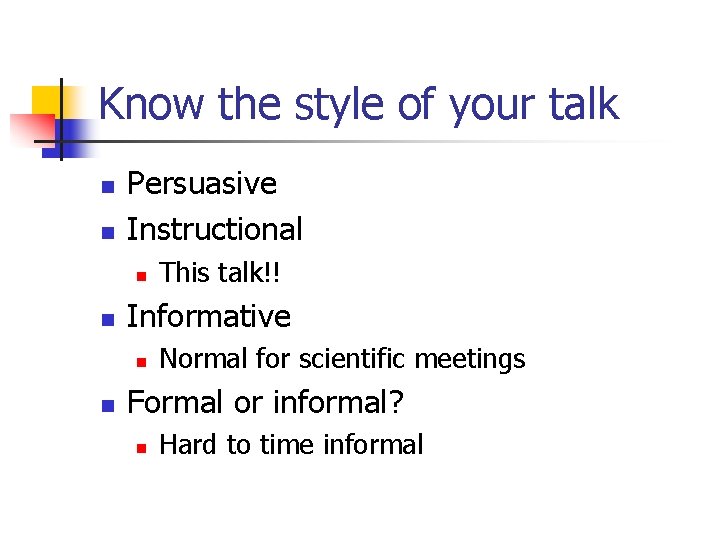 Know the style of your talk

• Persuasive
• Instructional
• This talk!!
• Informative
• Normal for scientific meetings
• Formal or informal?
• Hard to time informal